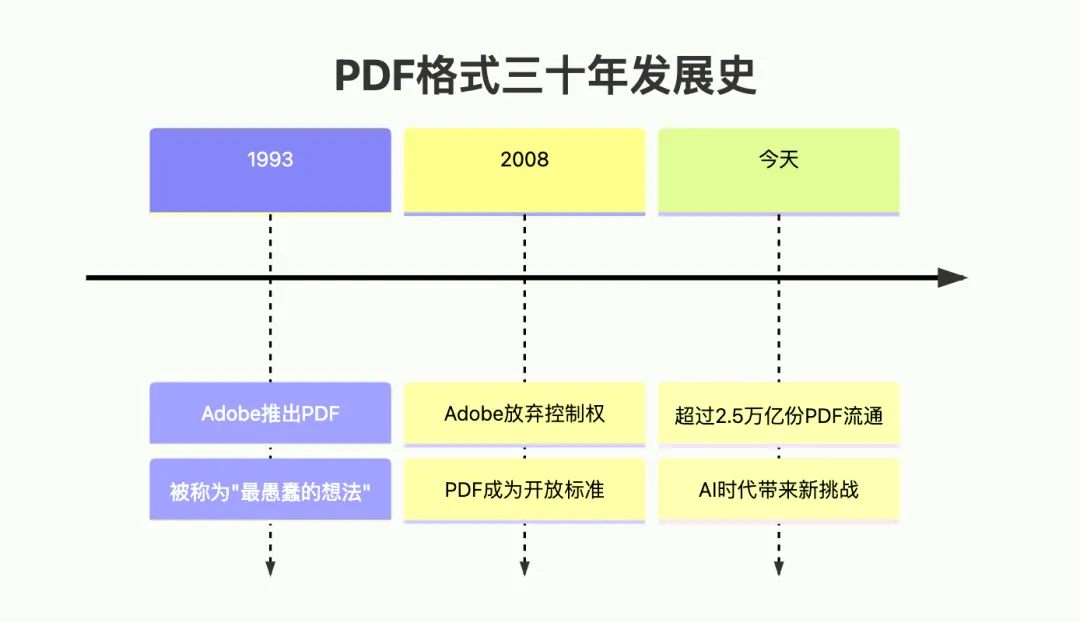 PDF格式三十年发展史

1993

2008

今天

Adobe推出PDF

被称为"最愚蠢的想法"

Adobe放弃控制权

PDF成为开放标准

超过2.5万亿份PDF流通

AI时代带来新挑战